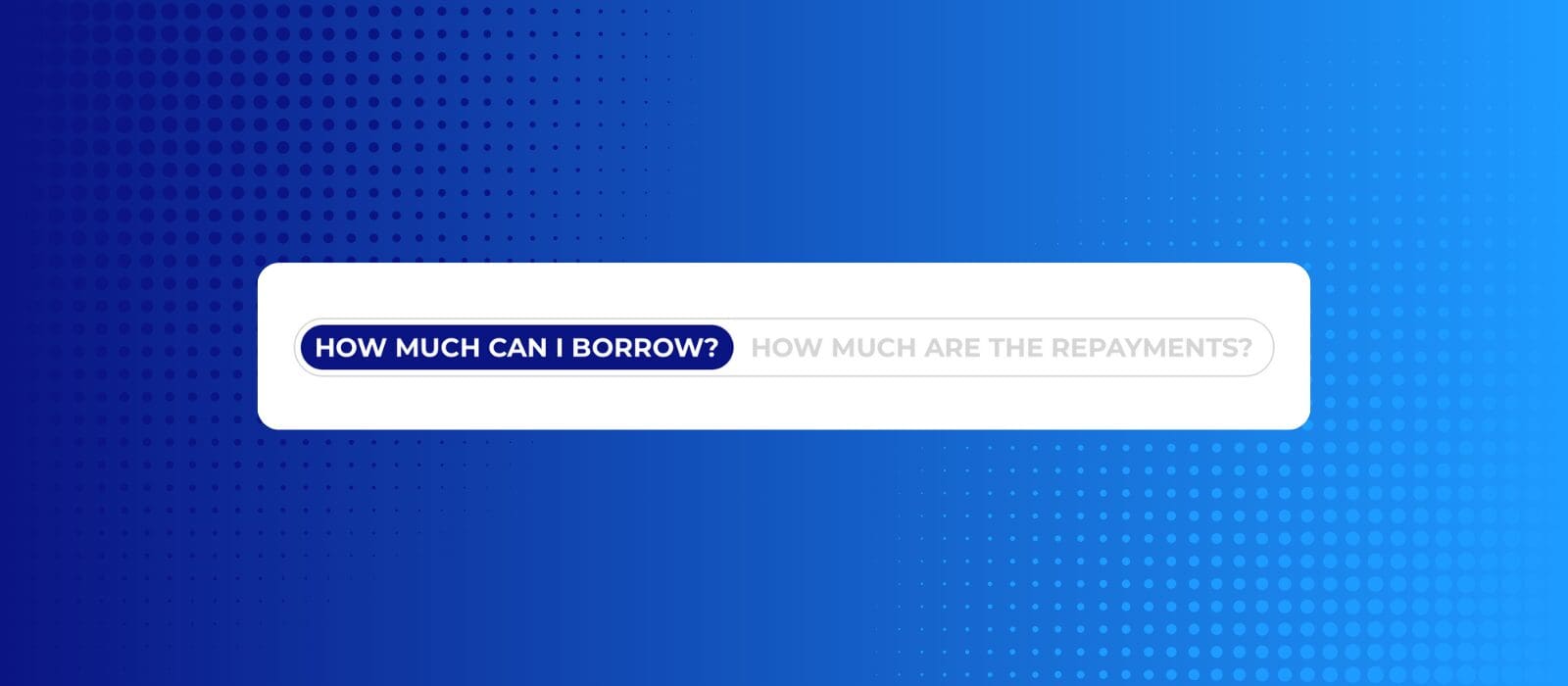 HOW MUCH CAN I BORROW? HOW MUCH ARE THE REPAYMENTS?